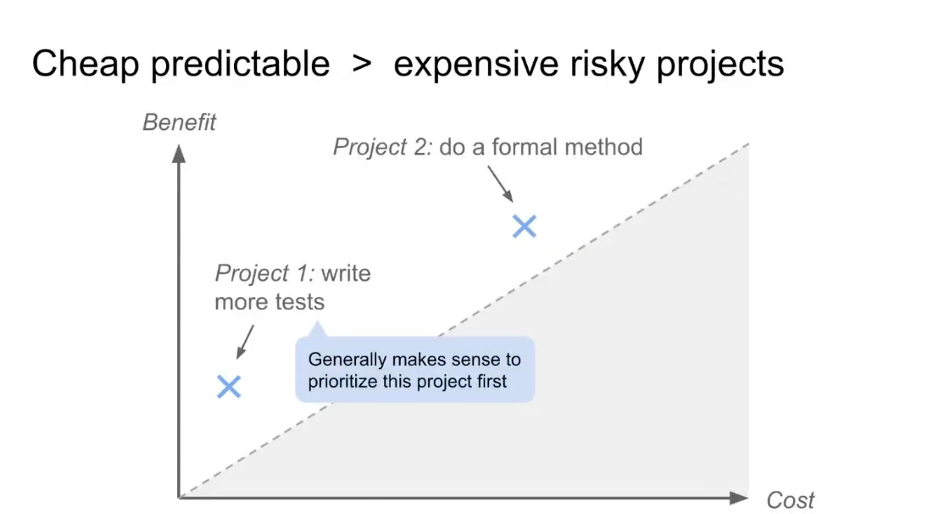 Cheap predictable > expensive risky projects

Benefit

Project 2: do a formal method

Project 1: write more tests

Generally makes sense to prioritize this project first

Cost